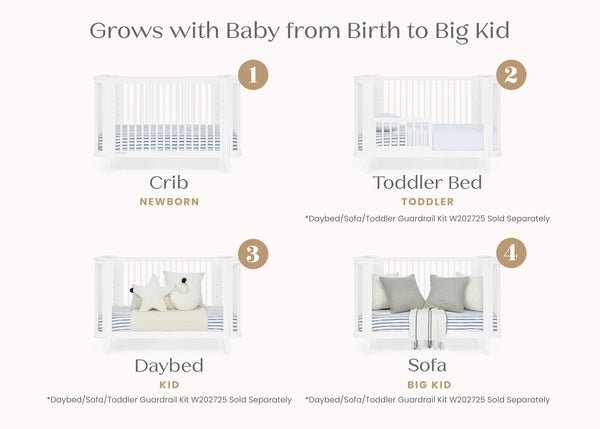 Grows with Baby from Birth to Big Kid

1

Crib
NEWBORN

2

Toddler Bed
TODDLER
*Daybed/Sofa/Toddler Guardrail Kit W202725 Sold Separately

3

Daybed
KID
*Daybed/Sofa/Toddler Guardrail Kit W202725 Sold Separately

4

Sofa
BIG KID
*Daybed/Sofa/Toddler Guardrail Kit W202725 Sold Separately